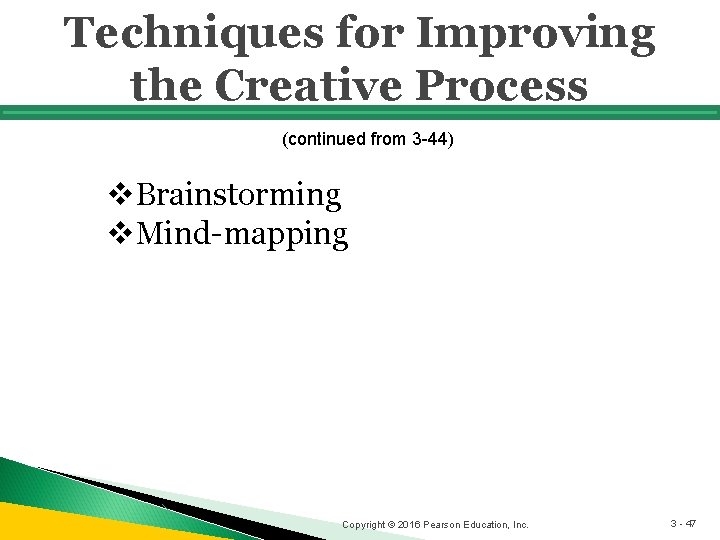 Techniques for Improving the Creative Process

(continued from 3-44)

❖ Brainstorming
❖ Mind-mapping

Copyright © 2016 Pearson Education, Inc.

3 - 47